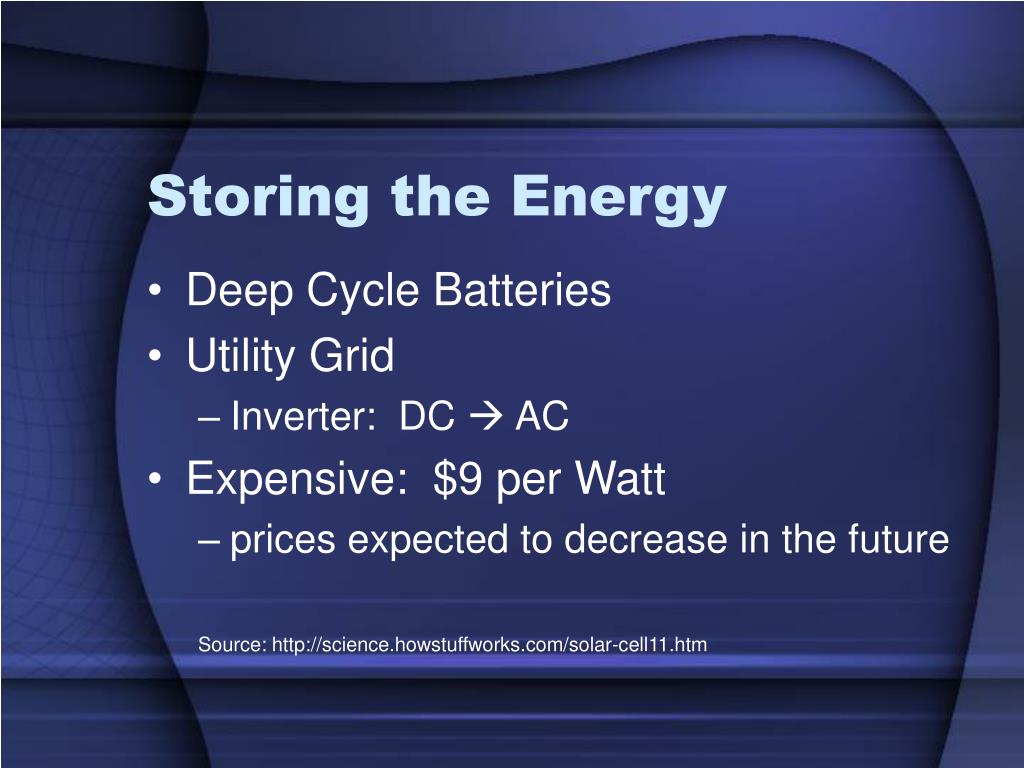 Storing the Energy

• Deep Cycle Batteries
• Utility Grid
– Inverter: DC → AC
• Expensive: \$9 per Watt
– prices expected to decrease in the future

Source: http://science.howstuffworks.com/solar-cell11.htm